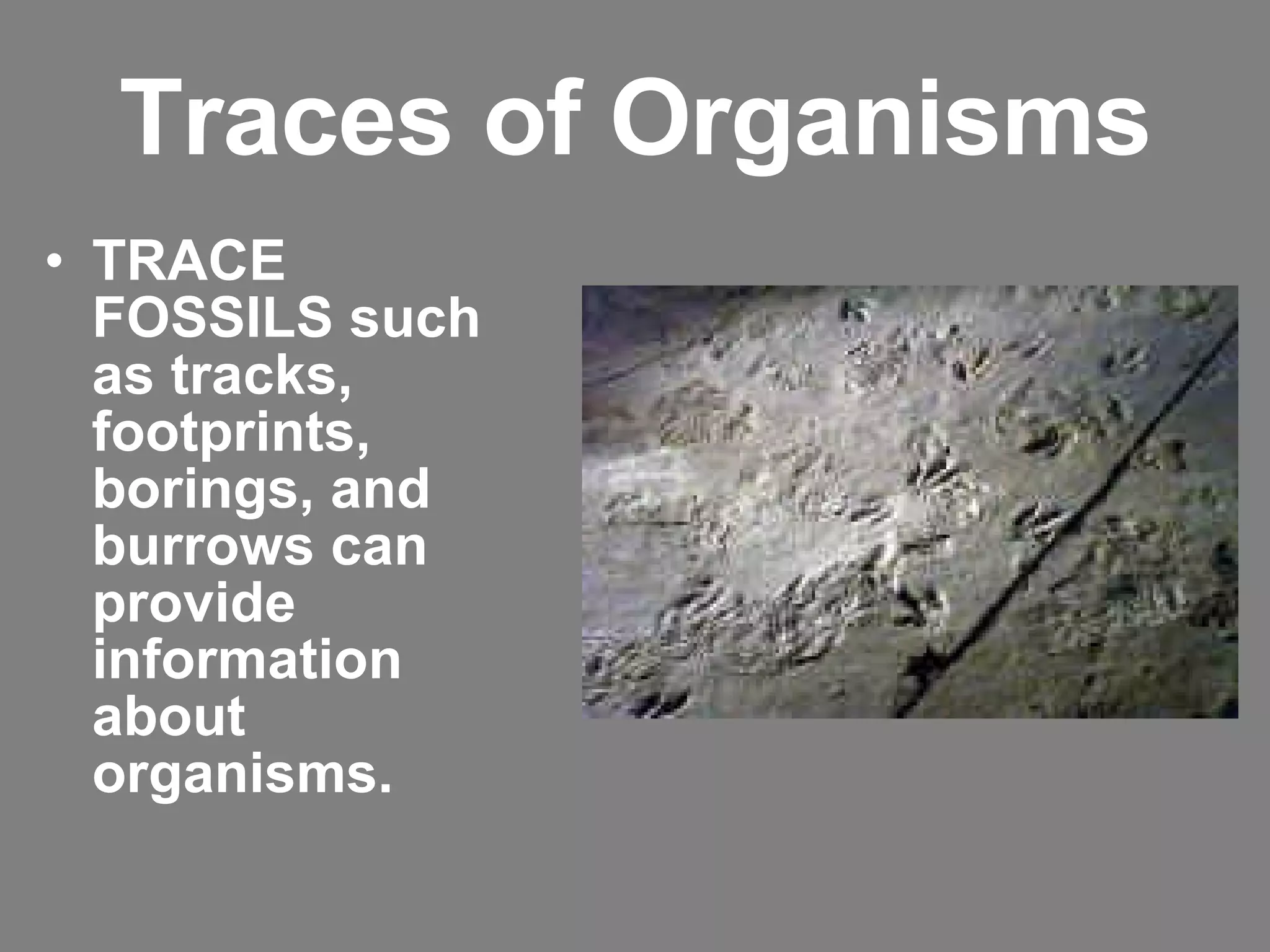 Traces of Organisms

• TRACE FOSSILS such as tracks, footprints, borings, and burrows can provide information about organisms.